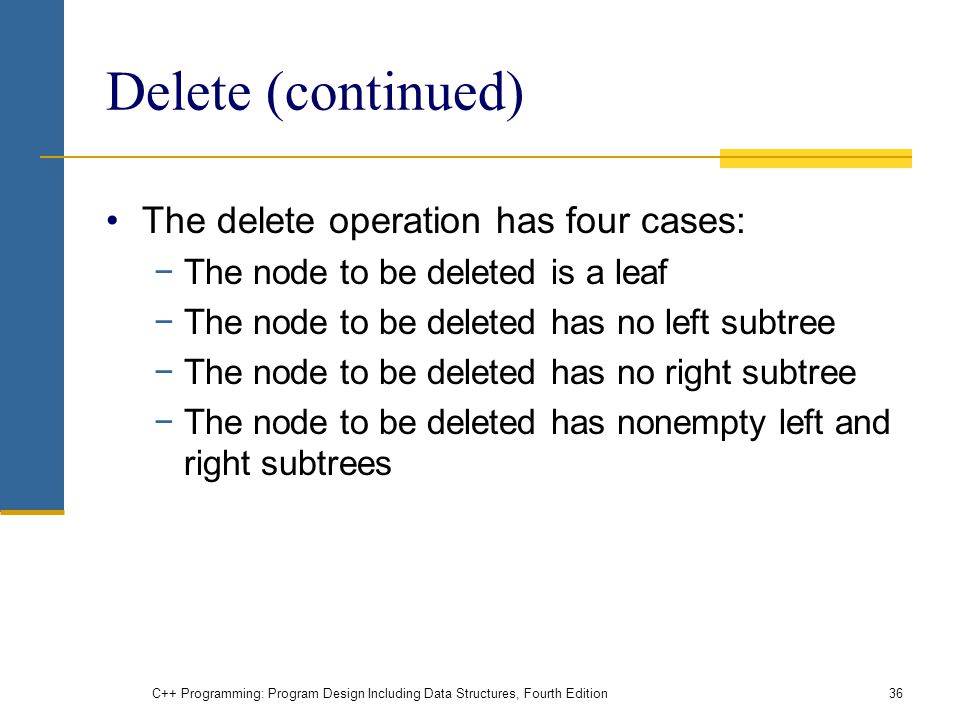 Delete (continued)

• The delete operation has four cases:
  − The node to be deleted is a leaf
  − The node to be deleted has no left subtree
  − The node to be deleted has no right subtree
  − The node to be deleted has nonempty left and right subtrees

C++ Programming: Program Design Including Data Structures, Fourth Edition

36